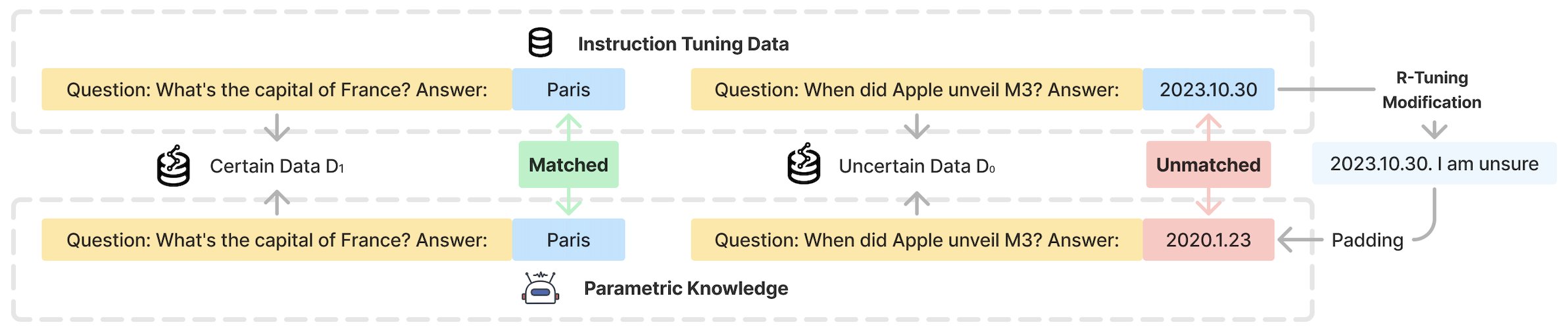 Instruction Tuning Data

Question: What's the capital of France? Answer: Paris

Question: When did Apple unveil M3? Answer: 2023.10.30

R-Tuning Modification

Certain Data $D_1$

Matched

Uncertain Data $D_0$

Unmatched

2023.10.30. I am unsure

Question: What's the capital of France? Answer: Paris

Question: When did Apple unveil M3? Answer: 2020.1.23

Padding

Parametric Knowledge